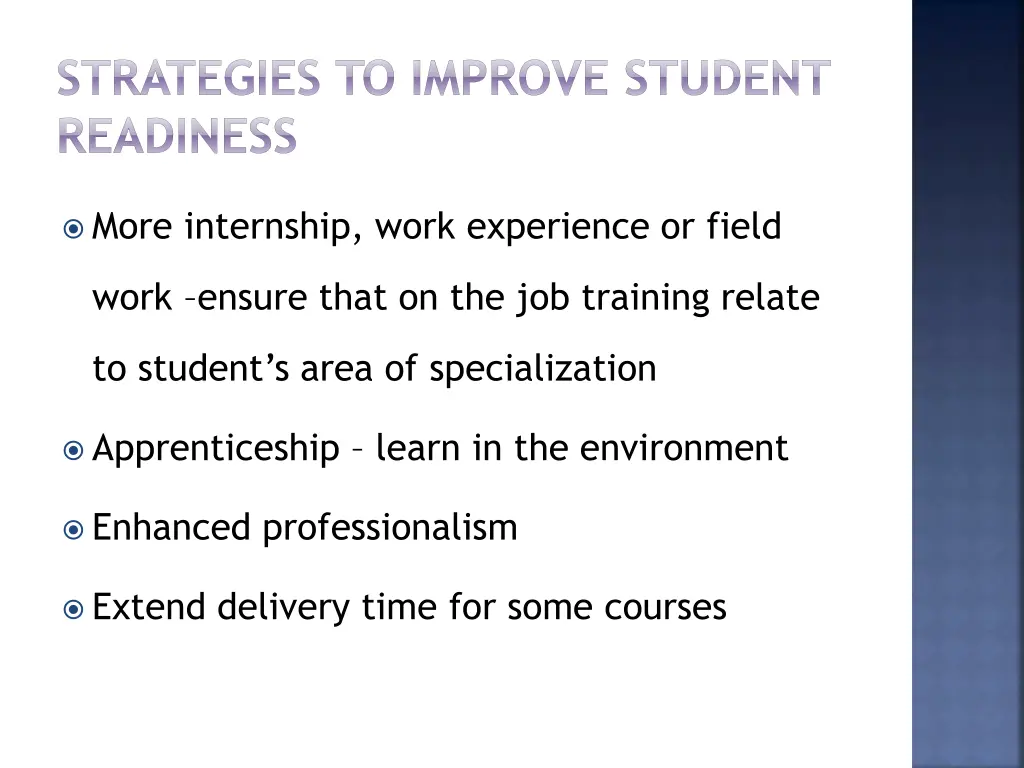 STRATEGIES TO IMPROVE STUDENT READINESS

More internship, work experience or field work –ensure that on the job training relate to student’s area of specialization

Apprenticeship – learn in the environment

Enhanced professionalism

Extend delivery time for some courses